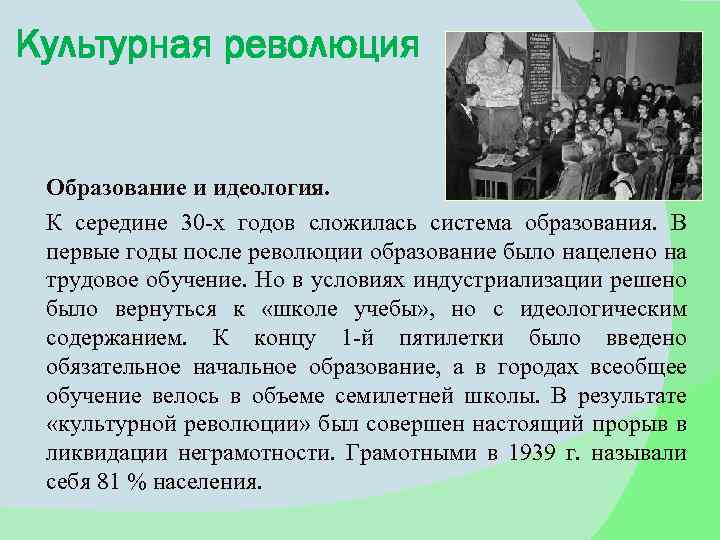 Культурная революция

Образование и идеология.

К середине 30-х годов сложилась система образования. В первые годы после революции образование было нацелено на трудовое обучение. Но в условиях индустриализации решено было вернуться к «школе учебы», но с идеологическим содержанием. К концу 1-й пятилетки было введено обязательное начальное образование, а в городах всеобщее обучение велось в объеме семилетней школы. В результате «культурной революции» был совершен настоящий прорыв в ликвидации неграмотности. Грамотными в 1939 г. называли себя 81 % населения.